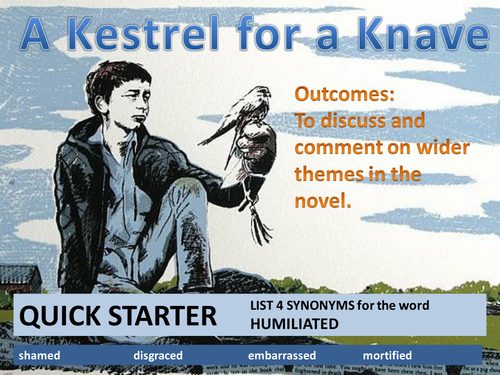 A Kestrel for a Knave

Outcomes:
To discuss and comment on wider themes in the novel.

QUICK STARTER

LIST 4 SYNONYMS for the word HUMILIATED

shamed disgraced embarrassed mortified